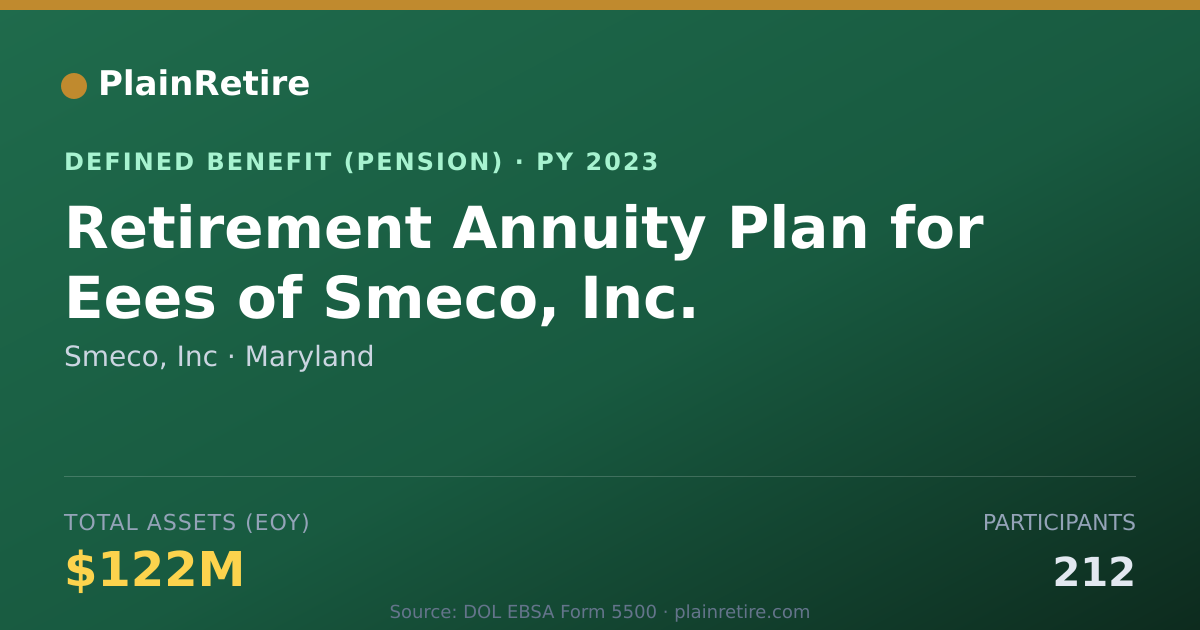 PlainRetire

DEFINED BENEFIT (PENSION) · PY 2023

Retirement Annuity Plan for Eees of Smeco, Inc.

Smeco, Inc · Maryland

TOTAL ASSETS (EOY)

$122M

PARTICIPANTS

212

Source: DOL EBSA Form 5500 · plainretire.com